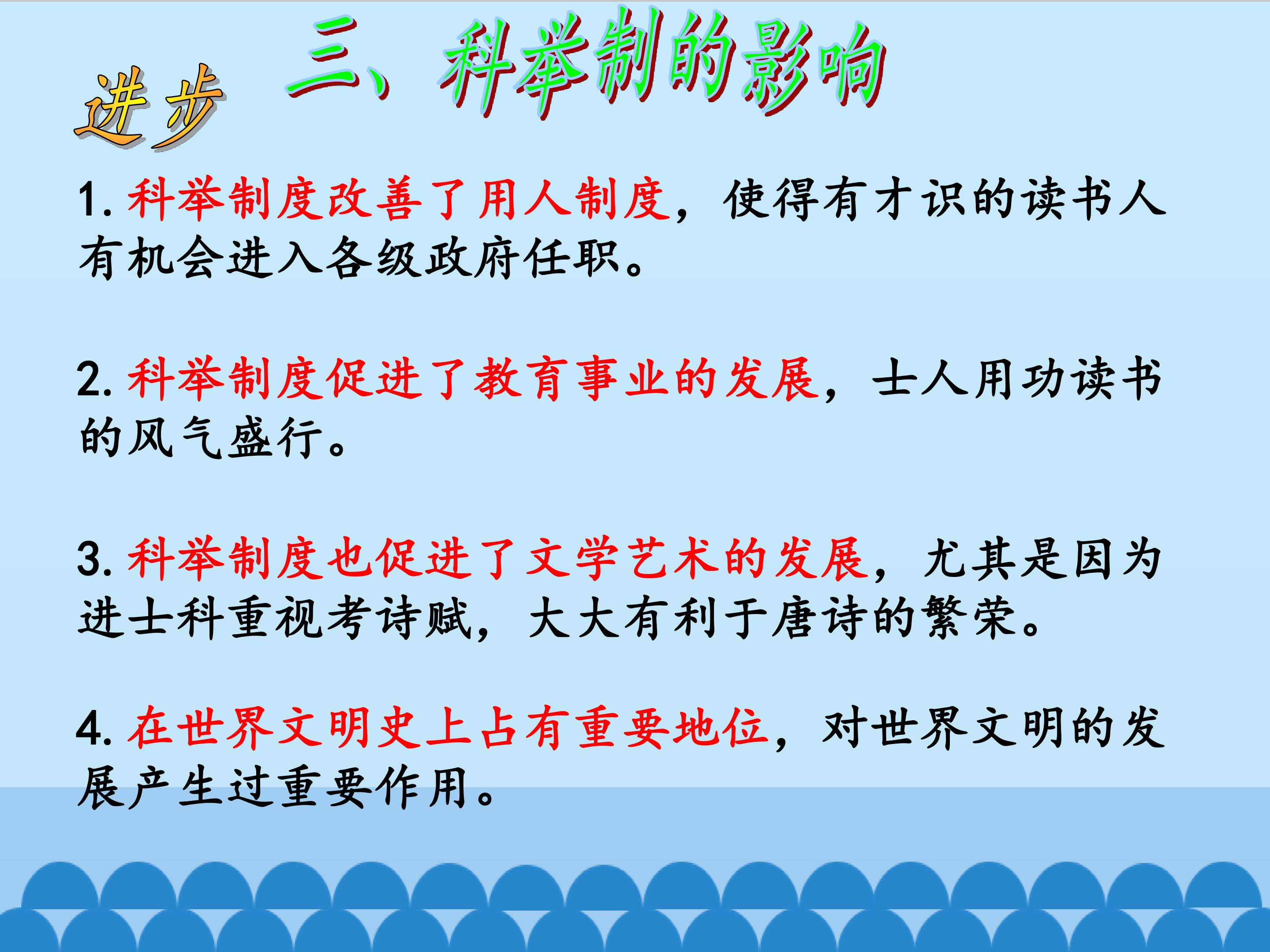 进步 三、科举制的影响

1. 科举制度改善了用人制度，使得有才识的读书人有机会进入各级政府任职。

2. 科举制度促进了教育事业的发展，士人用功读书的风气盛行。

3. 科举制度也促进了文学艺术的发展，尤其是因为进士科重视考诗赋，大大有利于唐诗的繁荣。

4. 在世界文明史上占有重要地位，对世界文明的发展产生过重要作用。